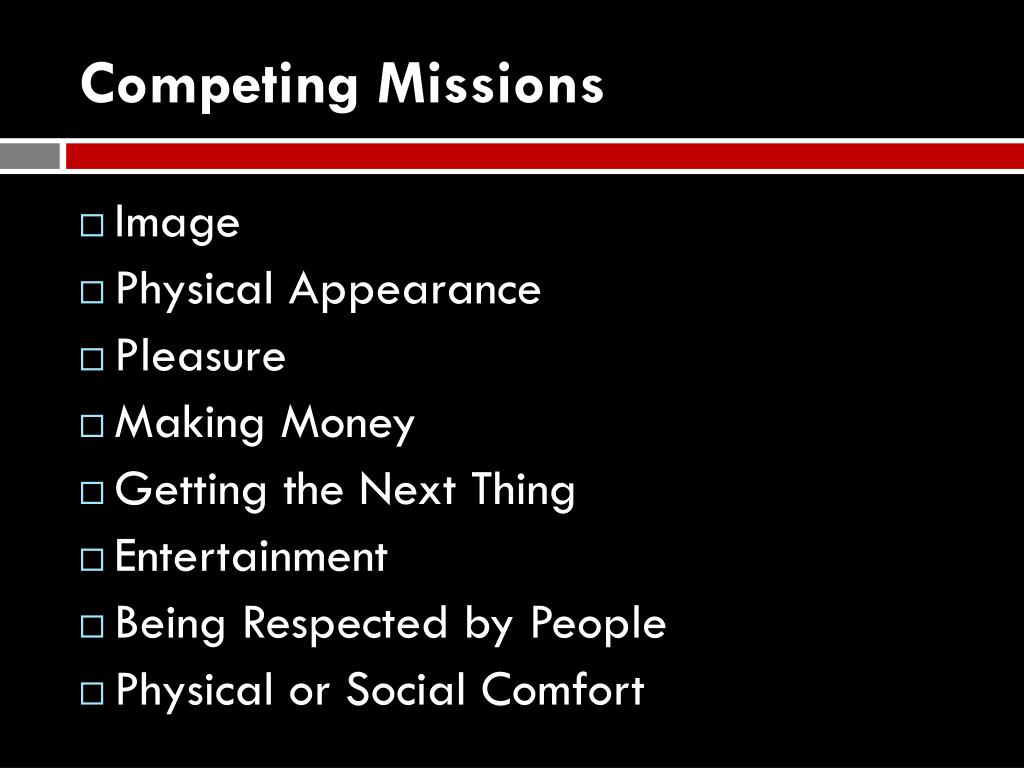 Competing Missions

□ Image
□ Physical Appearance
□ Pleasure
□ Making Money
□ Getting the Next Thing
□ Entertainment
□ Being Respected by People
□ Physical or Social Comfort